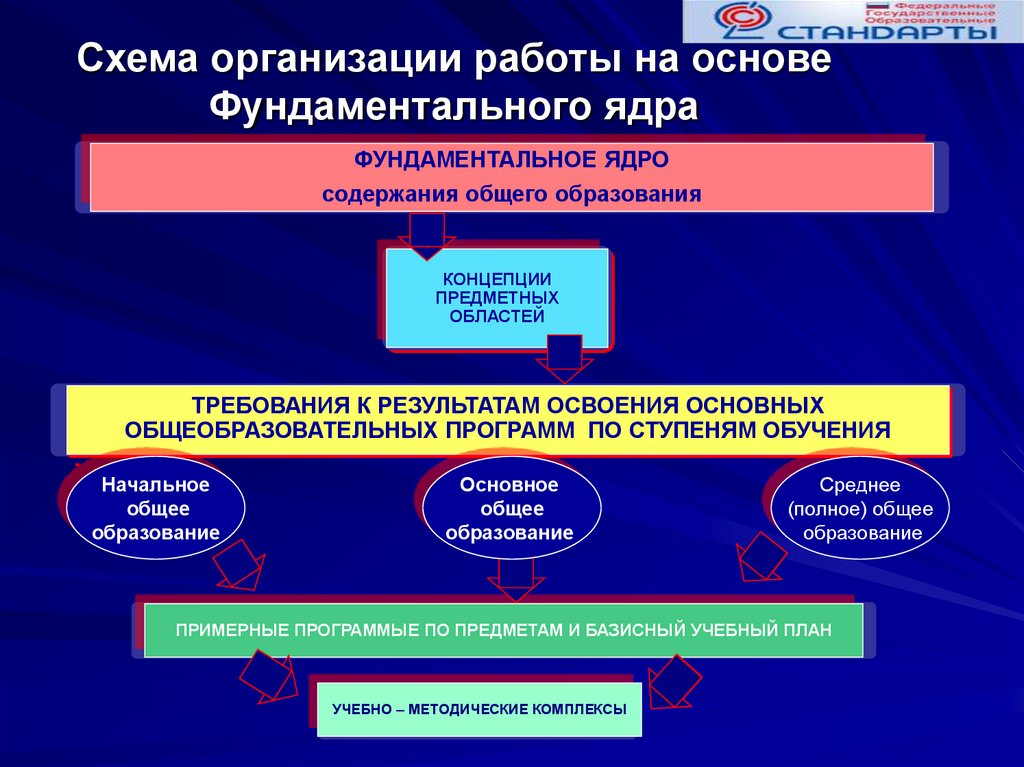 Федеральные Государственные Образовательные СТАНДАРТЫ

Схема организации работы на основе Фундаментального ядра

ФУНДАМЕНТАЛЬНОЕ ЯДРО
содержания общего образования

КОНЦЕПЦИИ ПРЕДМЕТНЫХ ОБЛАСТЕЙ

ТРЕБОВАНИЯ К РЕЗУЛЬТАТАМ ОСВОЕНИЯ ОСНОВНЫХ ОБЩЕОБРАЗОВАТЕЛЬНЫХ ПРОГРАММ ПО СТУПЕНЯМ ОБУЧЕНИЯ

Начальное общее образование

Основное общее образование

Среднее (полное) общее образование

ПРИМЕРНЫЕ ПРОГРАММЫЕ ПО ПРЕДМЕТАМ И БАЗИСНЫЙ УЧЕБНЫЙ ПЛАН

УЧЕБНО – МЕТОДИЧЕСКИЕ КОМПЛЕКСЫ